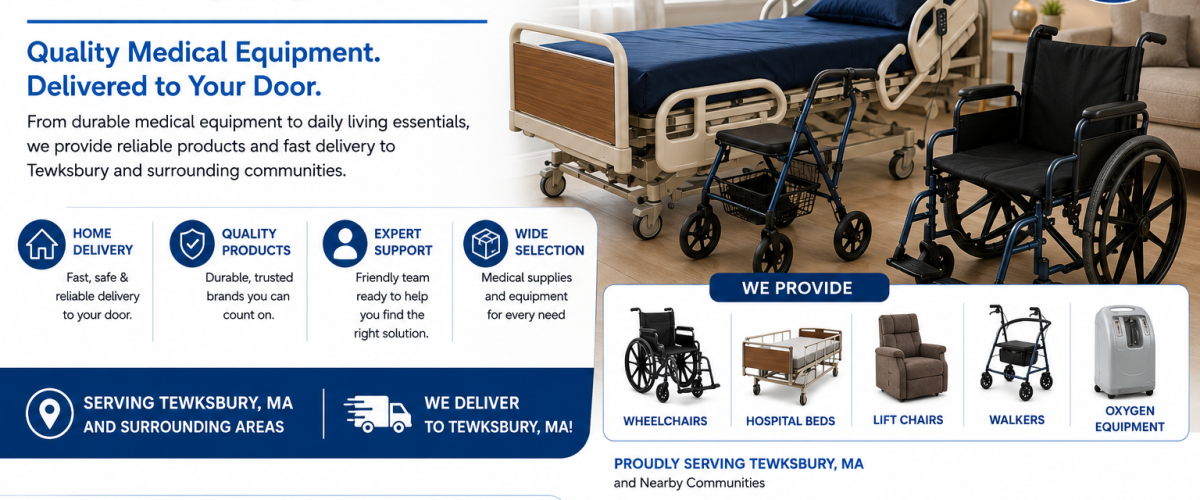 Quality Medical Equipment.
Delivered to Your Door.

From durable medical equipment to daily living essentials, we provide reliable products and fast delivery to Tewksbury and surrounding communities.

HOME DELIVERY
Fast, safe & reliable delivery to your door.

QUALITY PRODUCTS
Durable, trusted brands you can count on.

EXPERT SUPPORT
Friendly team ready to help you find the right solution.

WIDE SELECTION
Medical supplies and equipment for every need

SERVING TEWKSBURY, MA AND SURROUNDING AREAS

WE DELIVER TO TEWKSBURY, MA!

WE PROVIDE

WHEELCHAIRS

HOSPITAL BEDS

LIFT CHAIRS

WALKERS

OXYGEN EQUIPMENT

PROUDLY SERVING TEWKSBURY, MA
and Nearby Communities